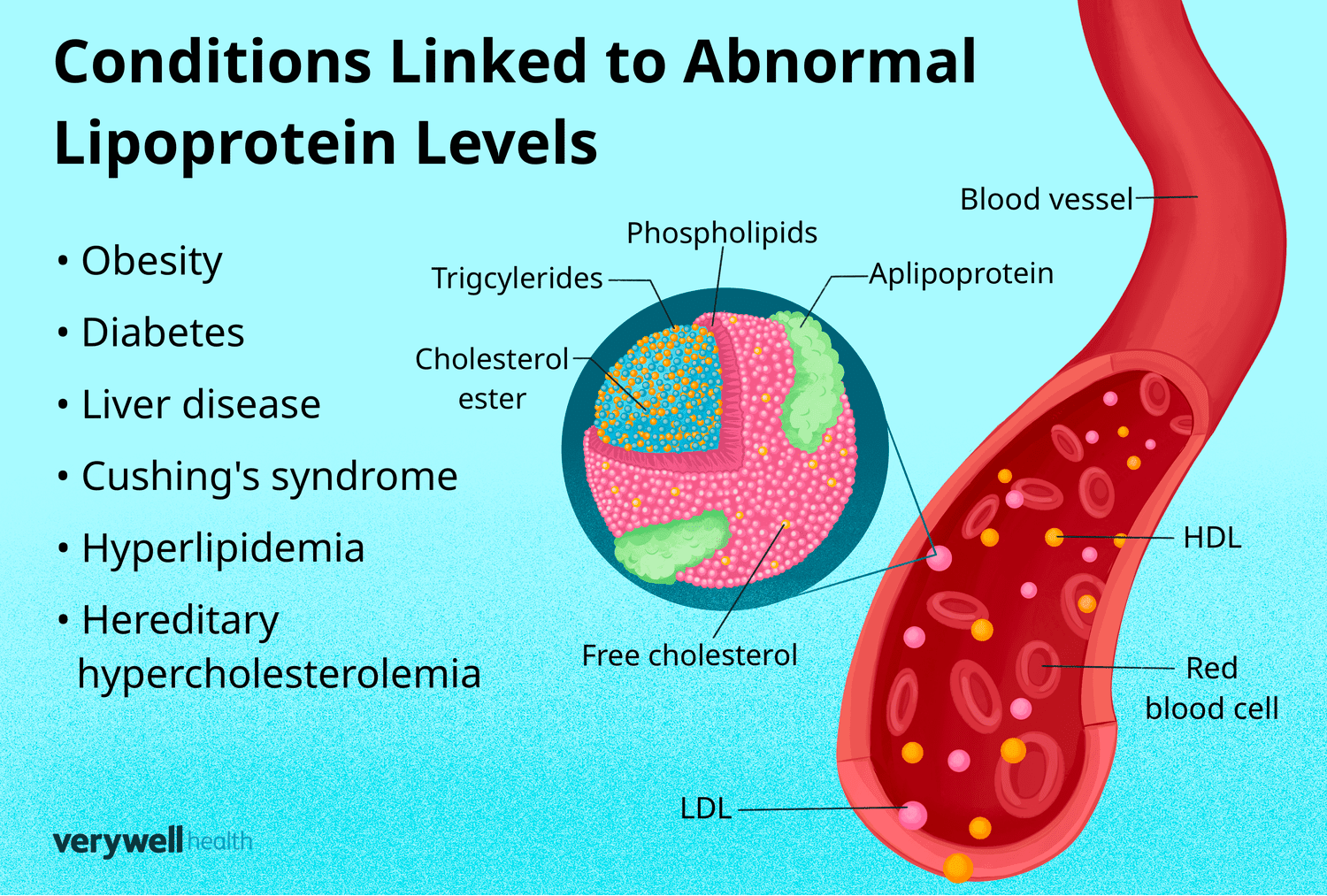 Conditions Linked to Abnormal Lipoprotein Levels

• Obesity
• Diabetes
• Liver disease
• Cushing's syndrome
• Hyperlipidemia
• Hereditary hypercholesterolemia

Phospholipids
Trigcylerides
Aplipoprotein
Cholesterol ester
Free cholesterol
Blood vessel
HDL
Red blood cell
LDL

verywell health